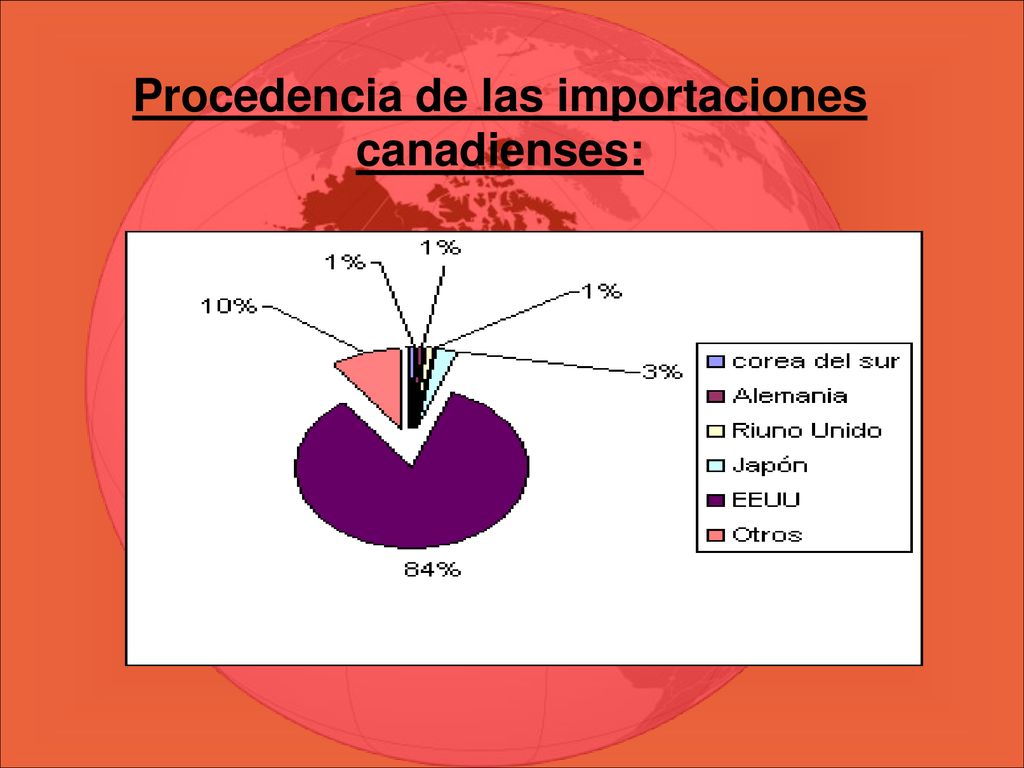 Procedencia de las importaciones canadienses:

1%
1%
1%
10%
3%
84%

corea del sur
Alemania
Riuno Unido
Japón
EEUU
Otros